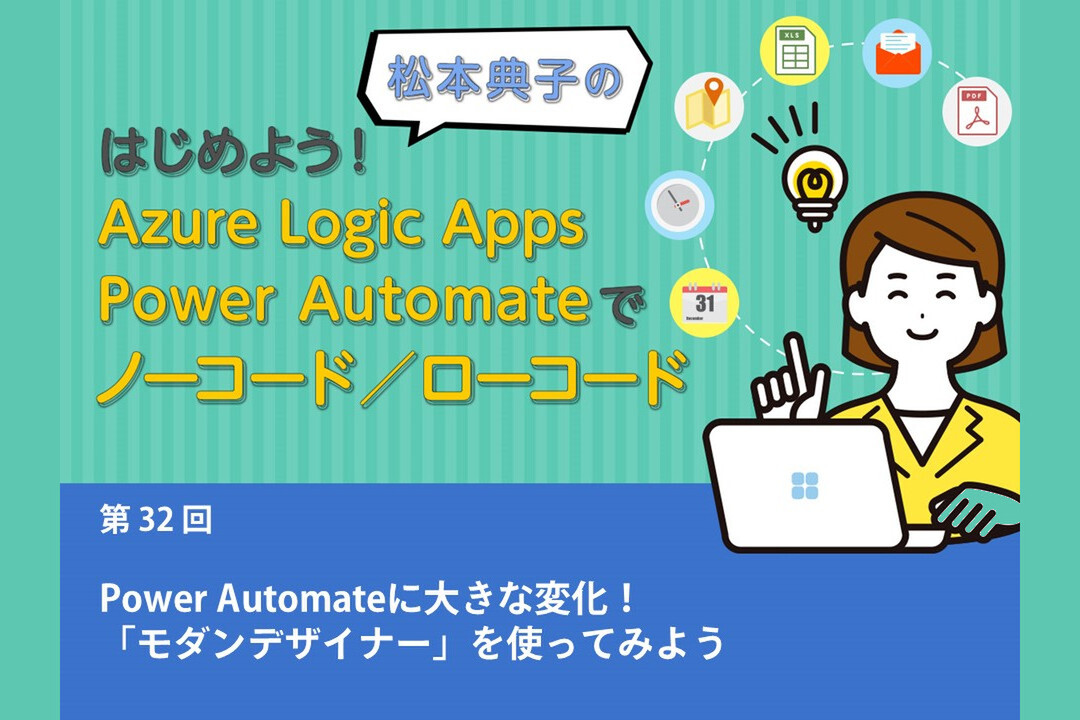 松本典子の

はじめよう！
Azure Logic Apps
Power Automateで
ノーコード／ローコード

XLS

PDF

31

第 32 回

Power Automateに大きな変化！
「モダンデザイナー」を使ってみよう